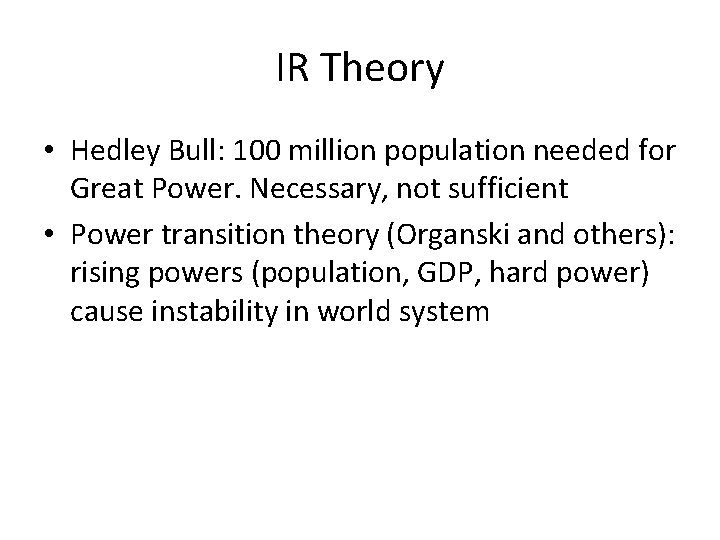 IR Theory

• Hedley Bull: 100 million population needed for Great Power. Necessary, not sufficient
• Power transition theory (Organski and others): rising powers (population, GDP, hard power) cause instability in world system